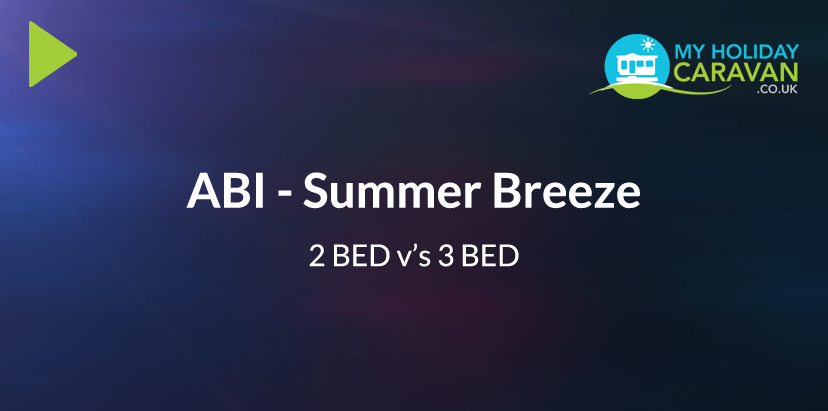 MY HOLIDAY CARAVAN .CO.UK

ABI - Summer Breeze

2 BED v's 3 BED